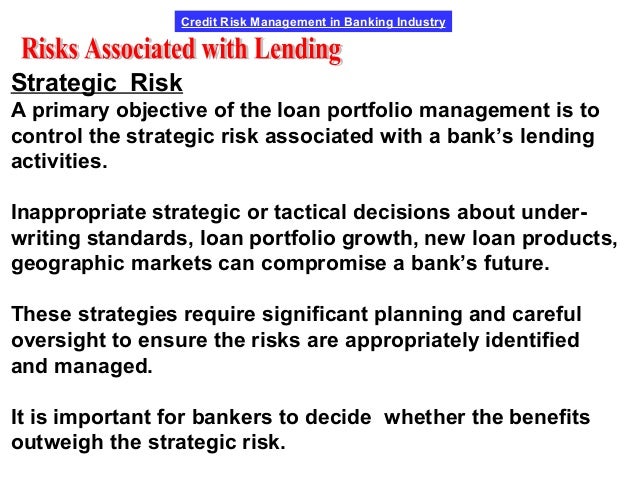 Credit Risk Management in Banking Industry

Risks Associated with Lending

Strategic Risk
A primary objective of the loan portfolio management is to control the strategic risk associated with a bank's lending activities.

Inappropriate strategic or tactical decisions about underwriting standards, loan portfolio growth, new loan products, geographic markets can compromise a bank's future.

These strategies require significant planning and careful oversight to ensure the risks are appropriately identified and managed.

It is important for bankers to decide whether the benefits outweigh the strategic risk.